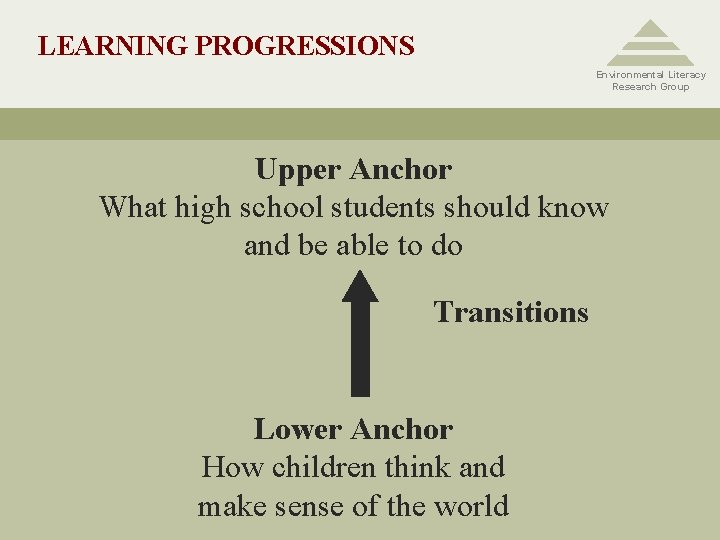 LEARNING PROGRESSIONS

Environmental Literacy
Research Group

Upper Anchor
What high school students should know and be able to do

Transitions

Lower Anchor
How children think and make sense of the world